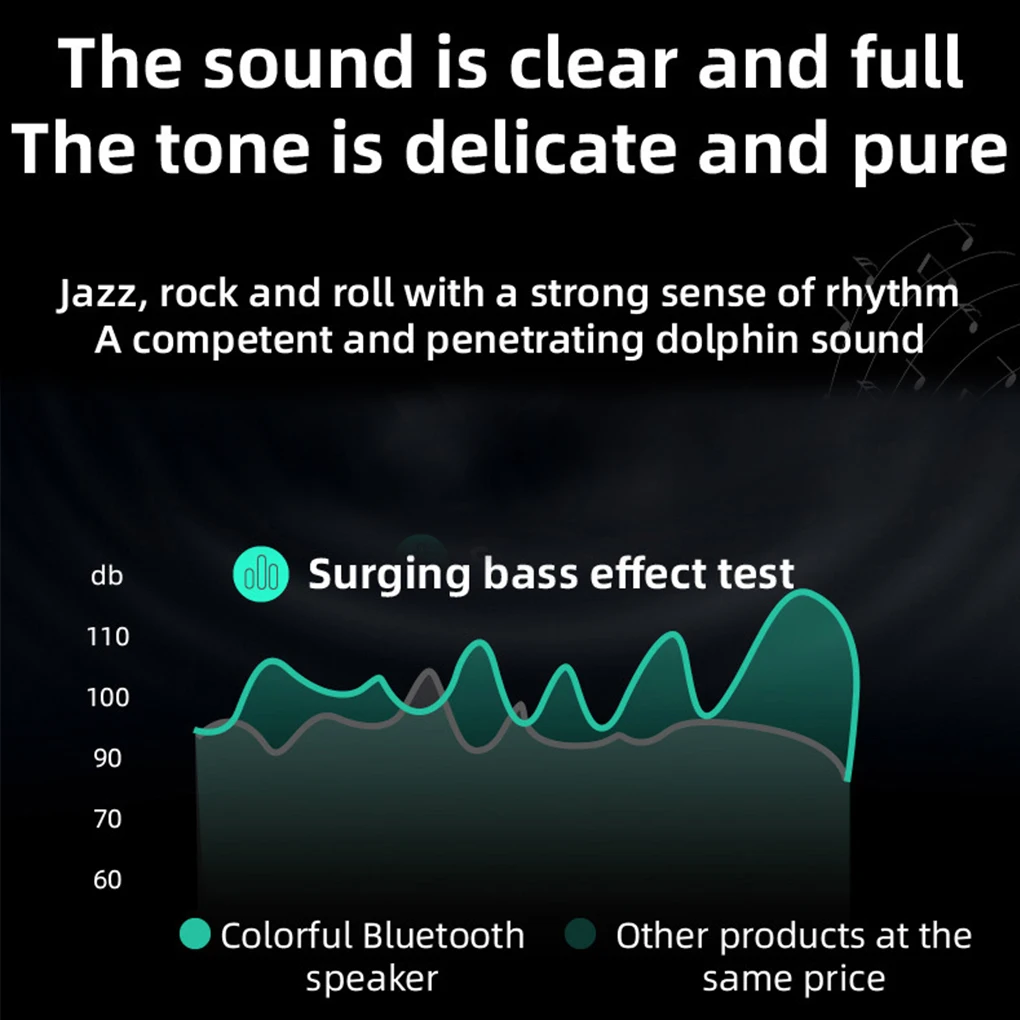 The sound is clear and full
The tone is delicate and pure

Jazz, rock and roll with a strong sense of rhythm
A competent and penetrating dolphin sound

Surging bass effect test

db
110
100
90
70
60

Colorful Bluetooth speaker
Other products at the same price